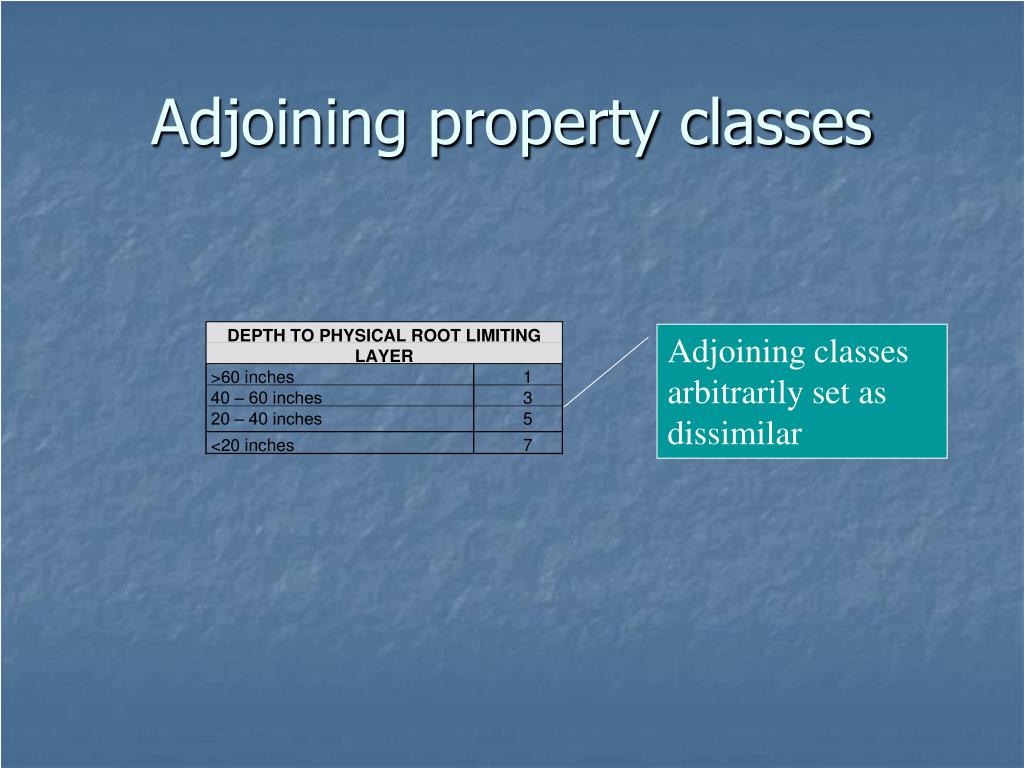 Adjoining property classes

| DEPTH TO PHYSICAL ROOT LIMITING LAYER | |
|---|---|
| >60 inches | 1 |
| 40 – 60 inches | 3 |
| 20 – 40 inches | 5 |
| <20 inches | 7 |

Adjoining classes arbitrarily set as dissimilar